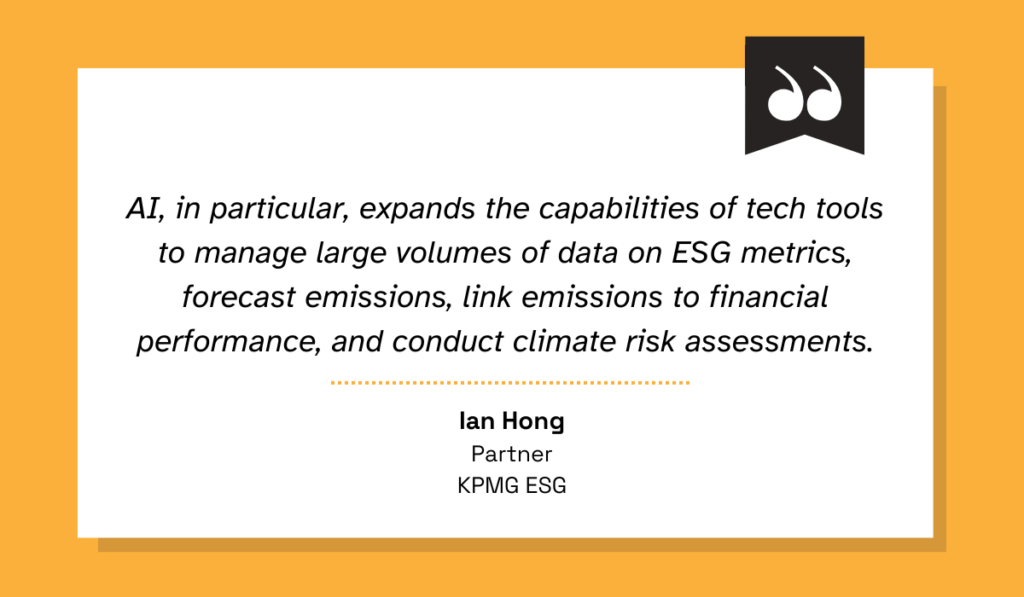 AI, in particular, expands the capabilities of tech tools to manage large volumes of data on ESG metrics, forecast emissions, link emissions to financial performance, and conduct climate risk assessments.

Ian Hong
Partner
KPMG ESG